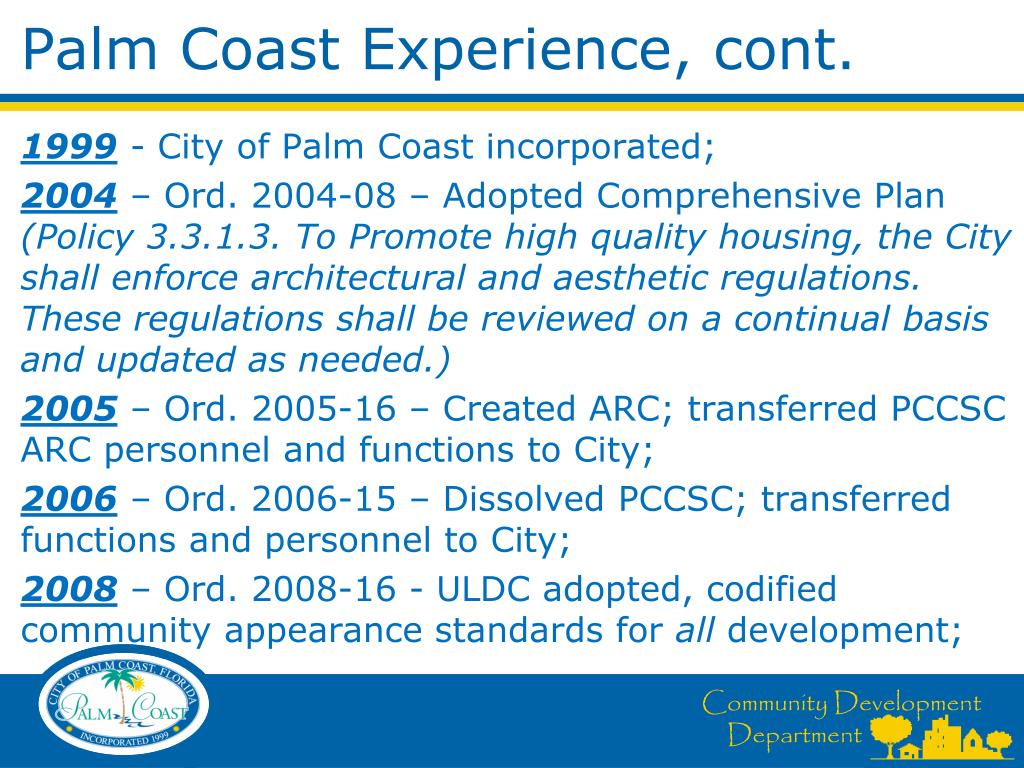 Palm Coast Experience, cont.

1999 - City of Palm Coast incorporated;

2004 – Ord. 2004-08 – Adopted Comprehensive Plan (Policy 3.3.1.3. To Promote high quality housing, the City shall enforce architectural and aesthetic regulations. These regulations shall be reviewed on a continual basis and updated as needed.)

2005 – Ord. 2005-16 – Created ARC; transferred PCCSC ARC personnel and functions to City;

2006 – Ord. 2006-15 – Dissolved PCCSC; transferred functions and personnel to City;

2008 – Ord. 2008-16 - ULDC adopted, codified community appearance standards for all development;

CITY OF PALM COAST, FLORIDA
PALM COAST
INCORPORATED 1999

Community Development Department